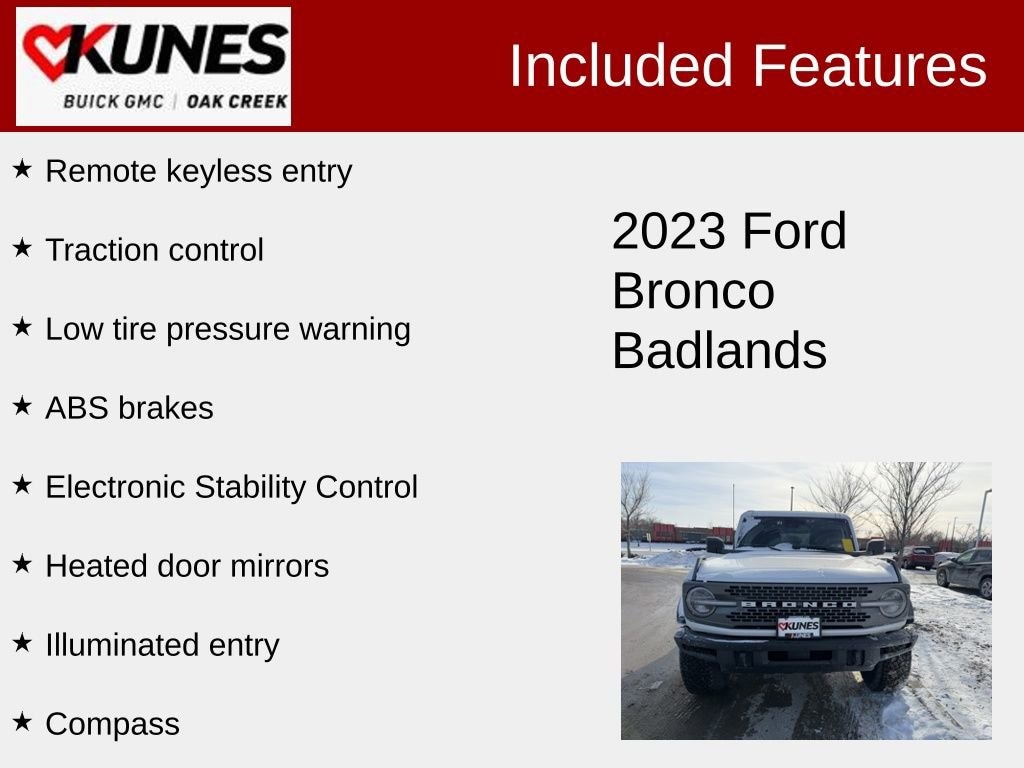 KUNES
BUICK GMC | OAK CREEK

Included Features

★ Remote keyless entry

★ Traction control

★ Low tire pressure warning

★ ABS brakes

★ Electronic Stability Control

★ Heated door mirrors

★ Illuminated entry

★ Compass

2023 Ford Bronco Badlands

BRONCO

KUNES